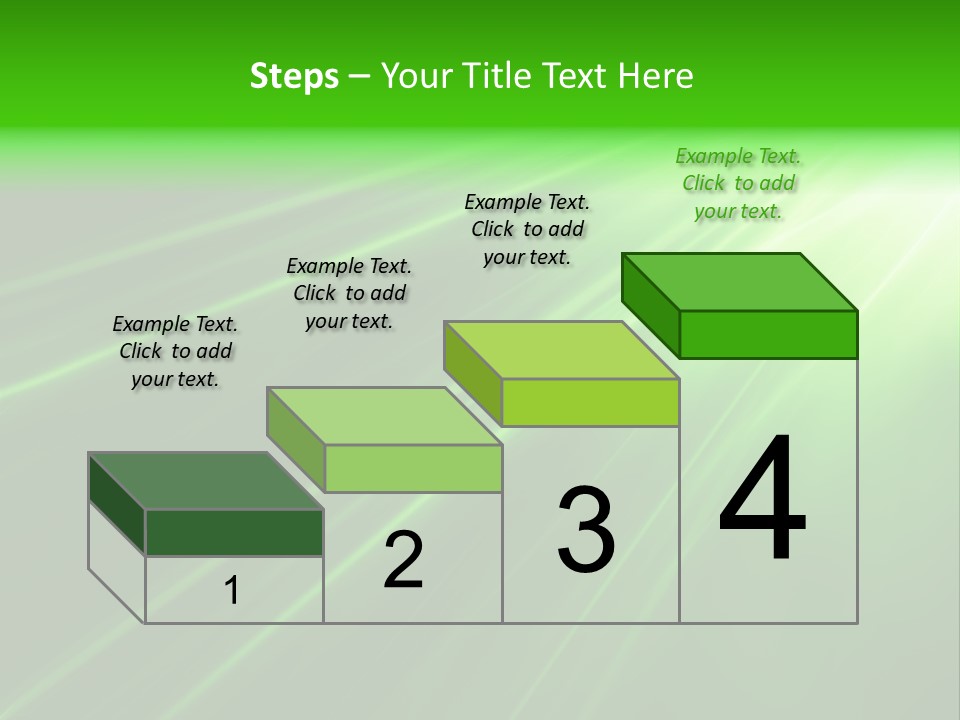 Steps – Your Title Text Here

Example Text. Click to add your text.

Example Text. Click to add your text.

Example Text. Click to add your text.

Example Text. Click to add your text.

1

2

3

4